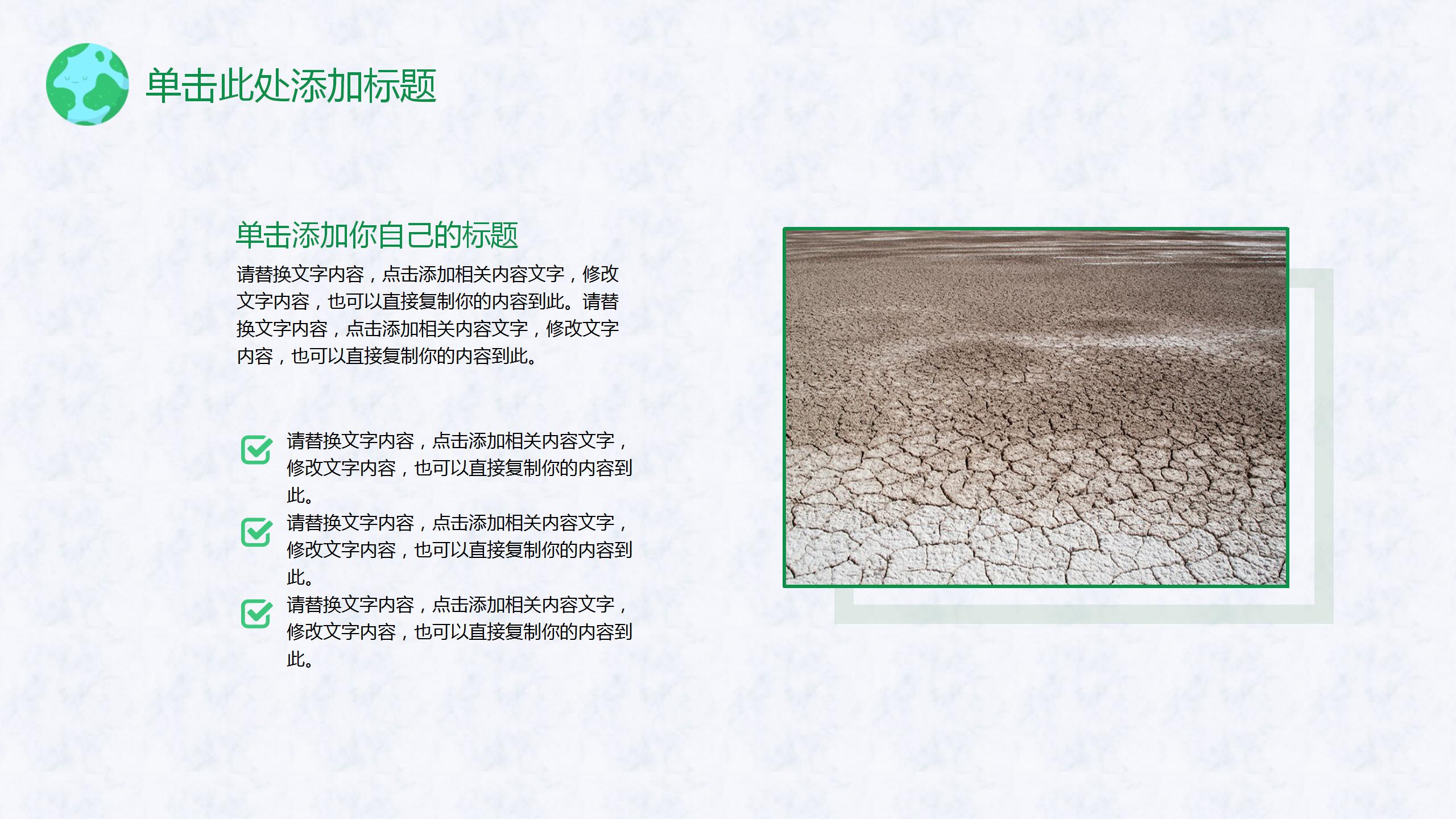 单击此处添加标题

单击添加你自己的标题

请替换文字内容，点击添加相关内容文字，修改文字内容，也可以直接复制你的内容到此。请替换文字内容，点击添加相关内容文字，修改文字内容，也可以直接复制你的内容到此。

请替换文字内容，点击添加相关内容文字，修改文字内容，也可以直接复制你的内容到此。

请替换文字内容，点击添加相关内容文字，修改文字内容，也可以直接复制你的内容到此。

请替换文字内容，点击添加相关内容文字，修改文字内容，也可以直接复制你的内容到此。